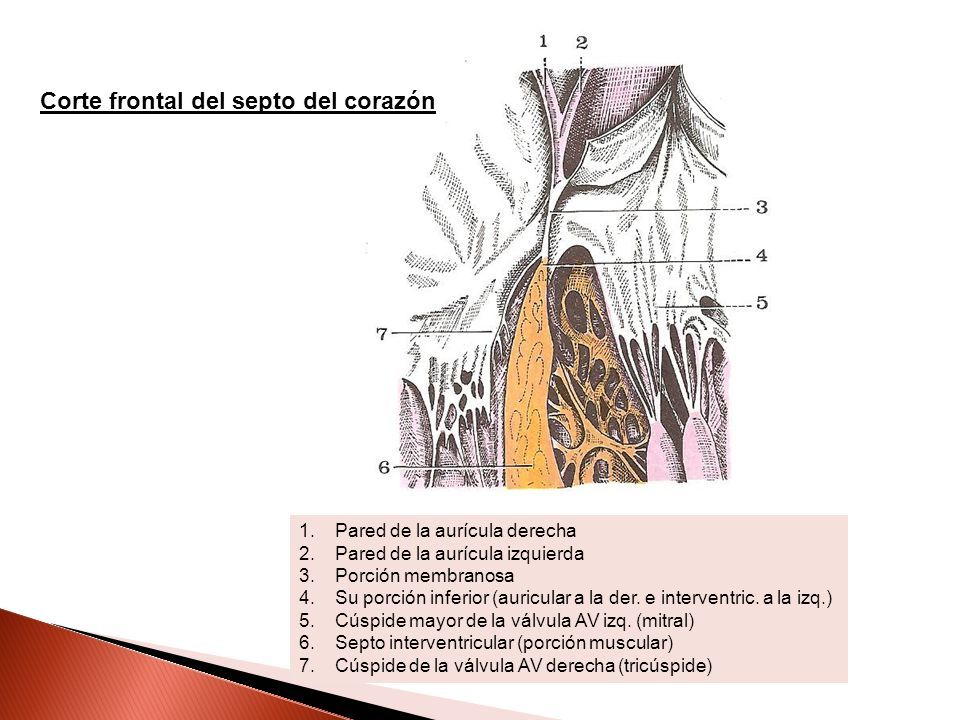 Corte frontal del septo del corazón

1
2
3
4
5
7
6

1. Pared de la aurícula derecha
2. Pared de la aurícula izquierda
3. Porción membranosa
4. Su porción inferior (auricular a la der. e interventric. a la izq.)
5. Cúspide mayor de la válvula AV izq. (mitral)
6. Septo interventricular (porción muscular)
7. Cúspide de la válvula AV derecha (tricúspide)